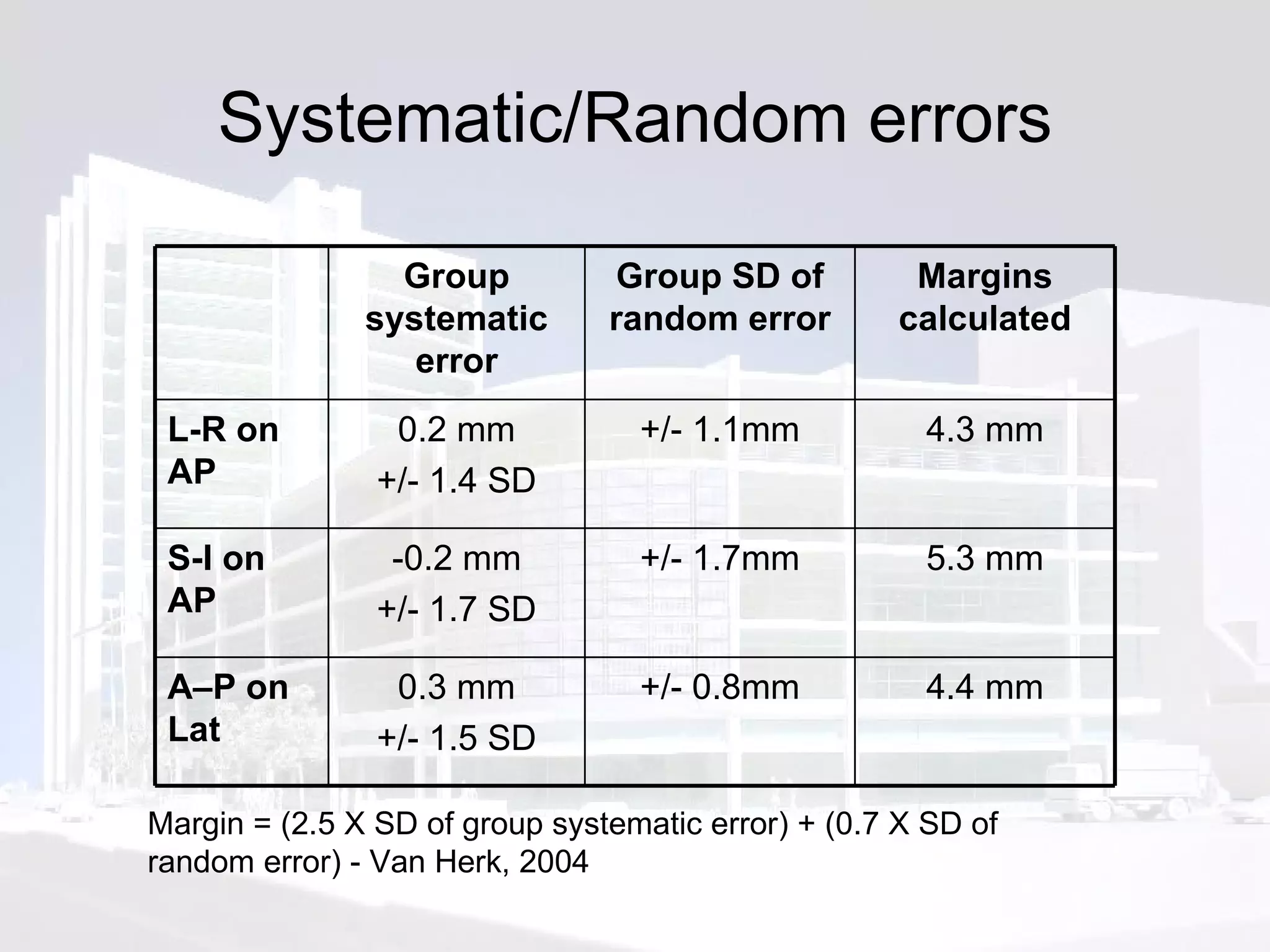 Systematic/Random errors

| | Group systematic error | Group SD of random error | Margins calculated |
|---|---|---|---|
| L-R on AP | 0.2 mm +/- 1.4 SD | +/- 1.1mm | 4.3 mm |
| S-I on AP | -0.2 mm +/- 1.7 SD | +/- 1.7mm | 5.3 mm |
| A–P on Lat | 0.3 mm +/- 1.5 SD | +/- 0.8mm | 4.4 mm |

Margin = (2.5 X SD of group systematic error) + (0.7 X SD of random error) - Van Herk, 2004